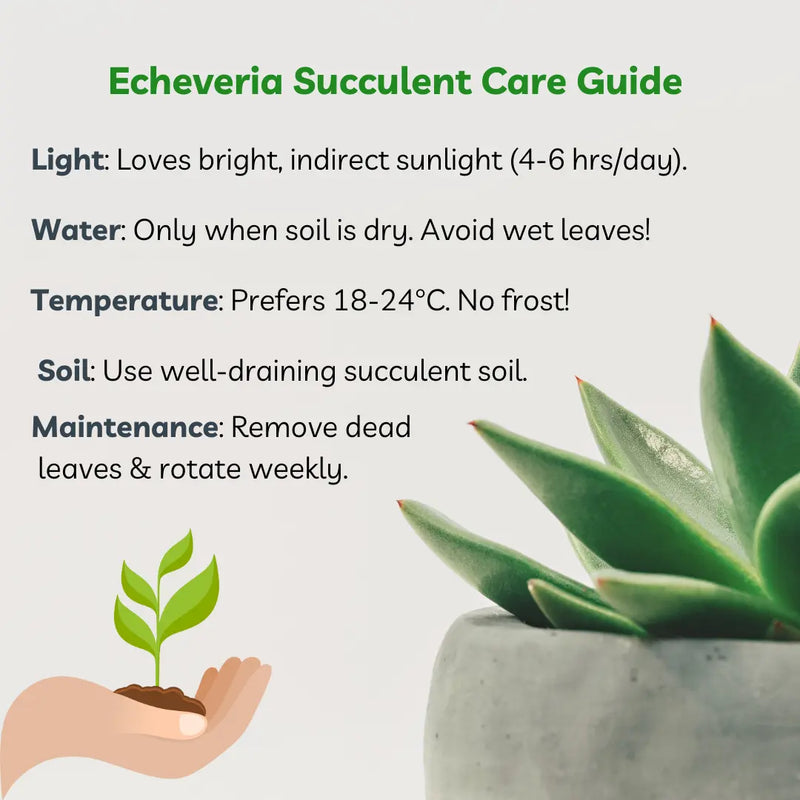 Echeveria Succulent Care Guide

Light: Loves bright, indirect sunlight (4-6 hrs/day).

Water: Only when soil is dry. Avoid wet leaves!

Temperature: Prefers 18-24°C. No frost!

Soil: Use well-draining succulent soil.

Maintenance: Remove dead leaves & rotate weekly.